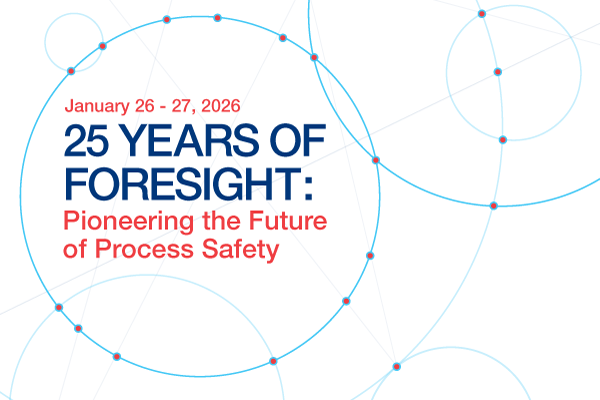 January 26 - 27, 2026

25 YEARS OF FORESIGHT:

Pioneering the Future of Process Safety